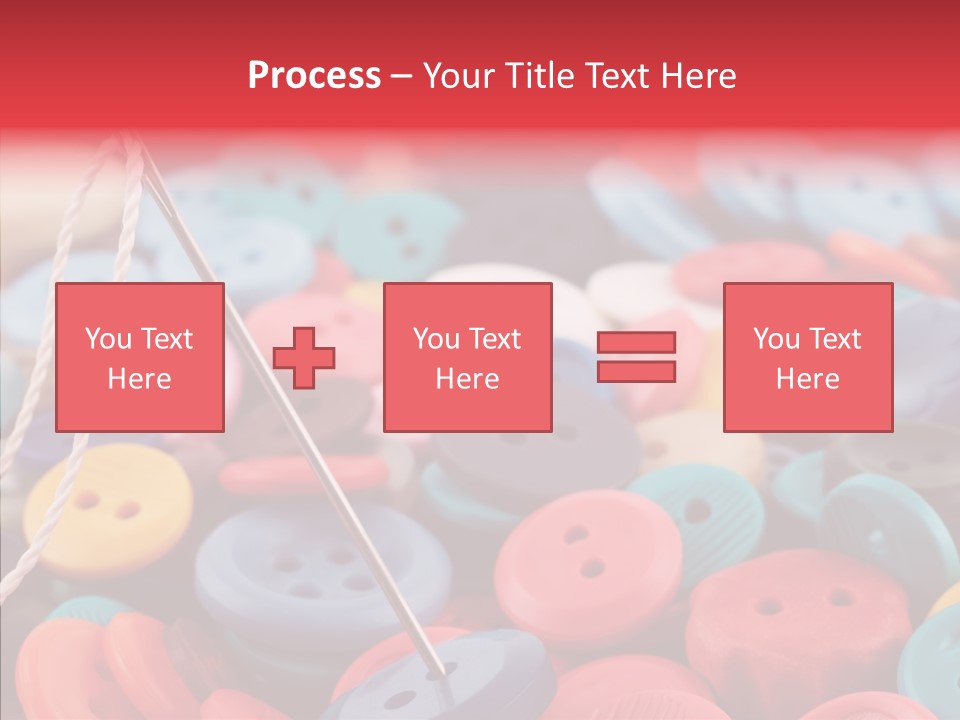 Process – Your Title Text Here

You Text Here

You Text Here

You Text Here